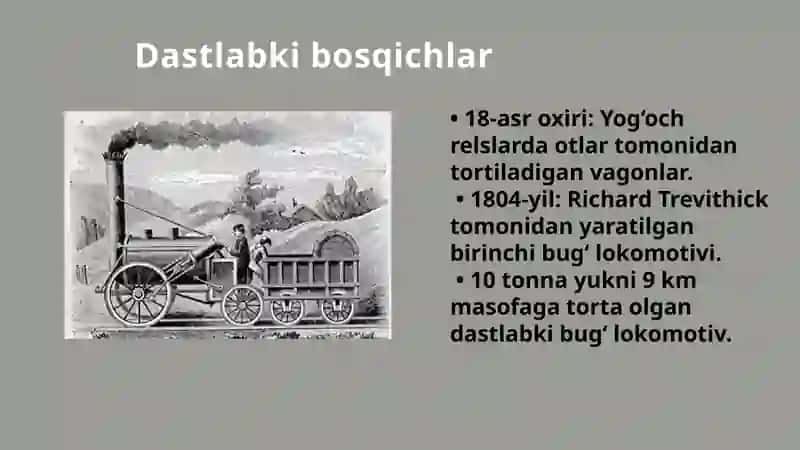 Dastlabki bosqichlar

• 18-asr oxiri: Yog‘och relslarda otlar tomonidan tortiladigan vagonlar.
• 1804-yil: Richard Trevithick tomonidan yaratilgan birinchi bug‘ lokomotivi.
• 10 tonna yukni 9 km masofaga torta olgan dastlabki bug‘ lokomotiv.